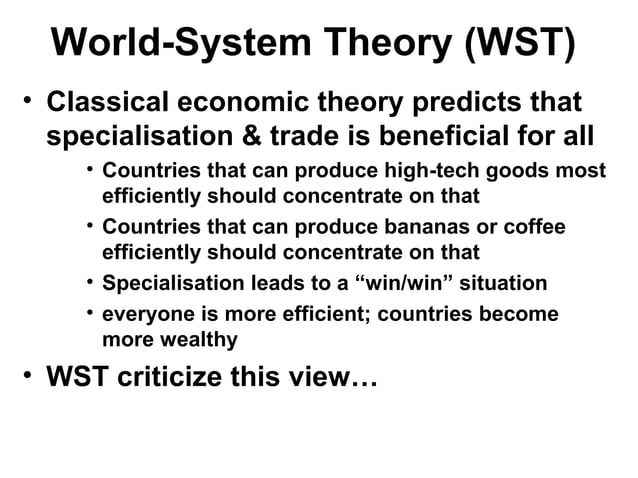 World-System Theory (WST)

• Classical economic theory predicts that specialisation & trade is beneficial for all

• Countries that can produce high-tech goods most efficiently should concentrate on that

• Countries that can produce bananas or coffee efficiently should concentrate on that

• Specialisation leads to a “win/win” situation

• everyone is more efficient; countries become more wealthy

• WST criticize this view…